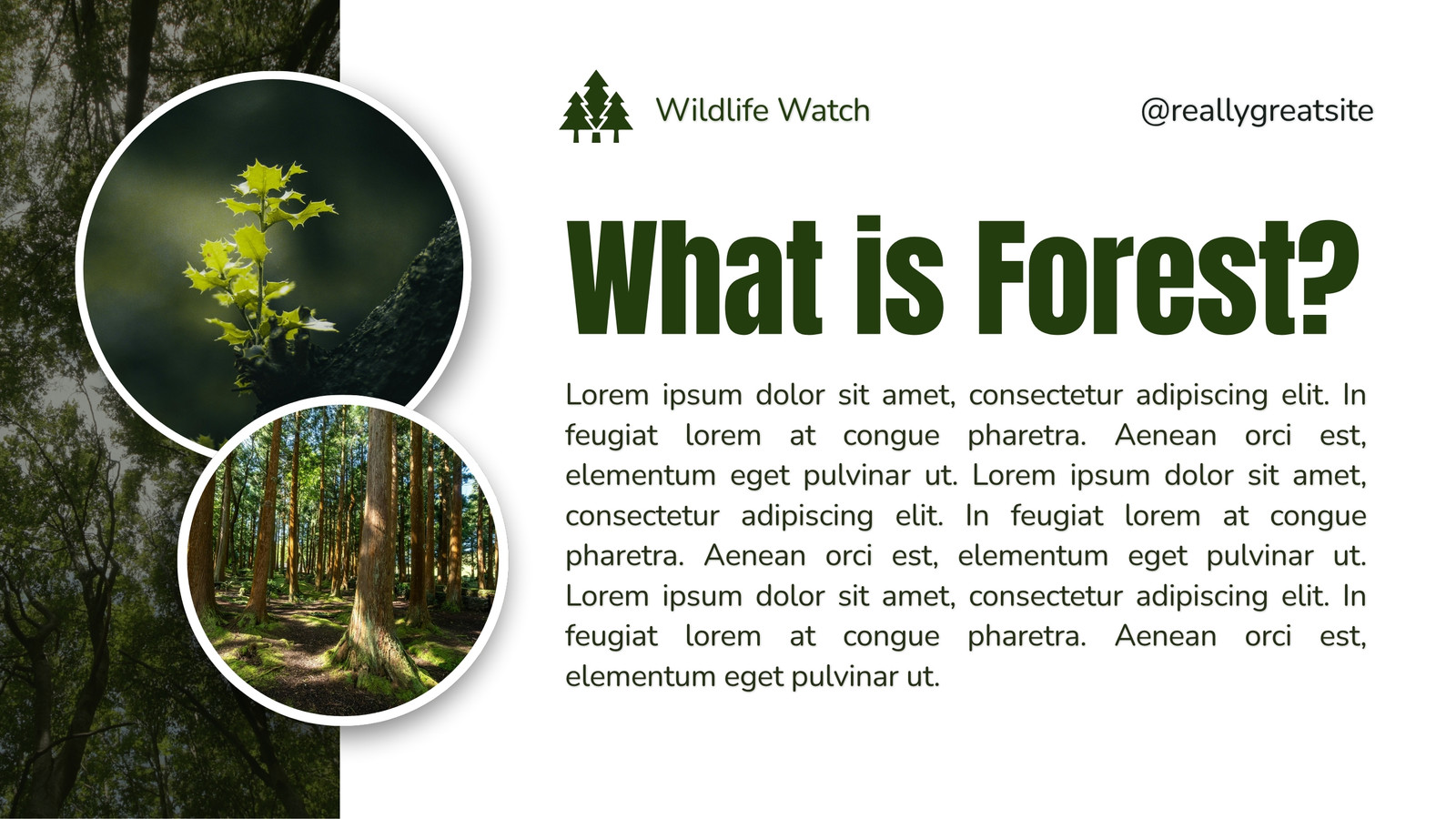 Wildlife Watch

@reallygreatsite

What is Forest?

Lorem ipsum dolor sit amet, consectetur adipiscing elit. In feugiat lorem at congue pharetra. Aenean orci est, elementum eget pulvinar ut. Lorem ipsum dolor sit amet, consectetur adipiscing elit. In feugiat lorem at congue pharetra. Aenean orci est, elementum eget pulvinar ut. Lorem ipsum dolor sit amet, consectetur adipiscing elit. In feugiat lorem at congue pharetra. Aenean orci est, elementum eget pulvinar ut.